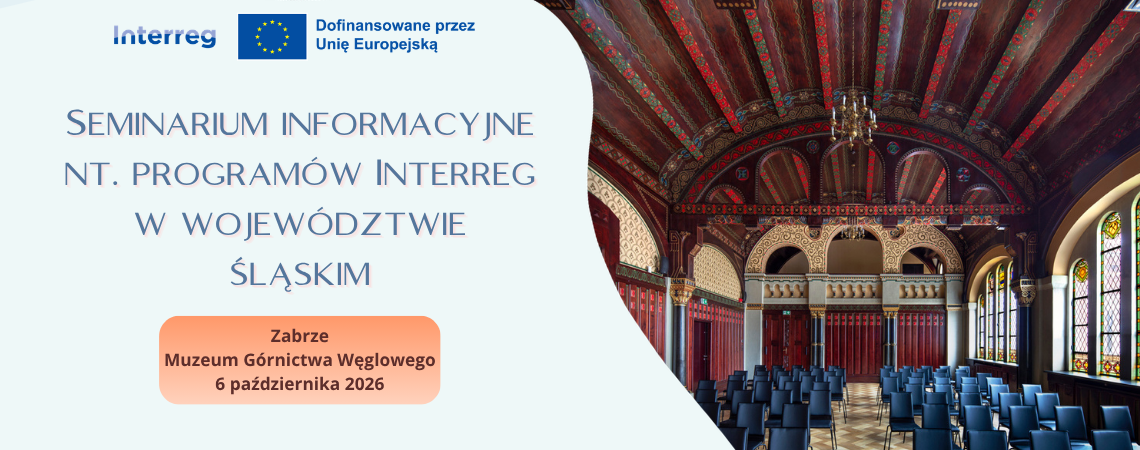 Interreg

Dofinansowane przez Unię Europejską

Seminarium informacyjne nt. programów Interreg w województwie śląskim

Zabrze
Muzeum Górnictwa Węglowego
6 października 2026